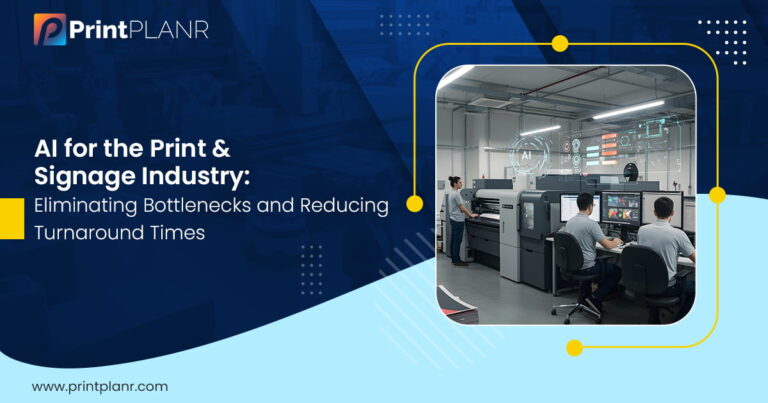 PrintPLANR

AI for the Print & Signage Industry: Eliminating Bottlenecks and Reducing Turnaround Times

AI

www.printplanr.com